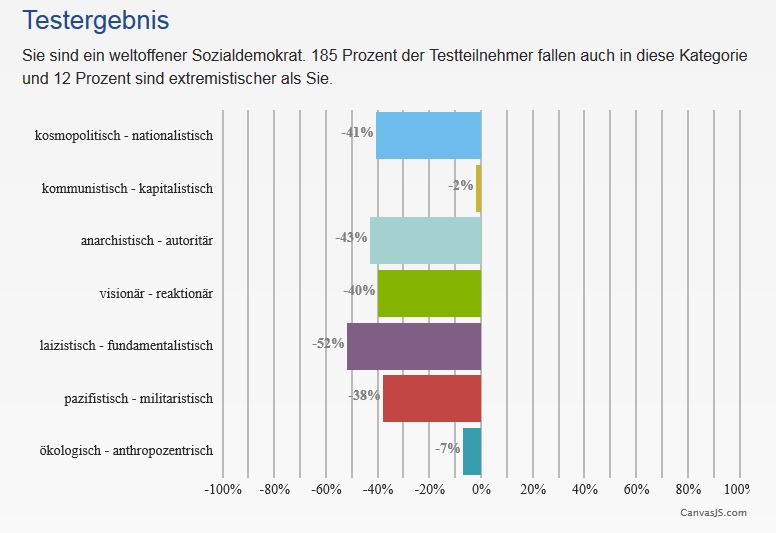 Testergebnis

Sie sind ein weltoffener Sozialdemokrat. 185 Prozent der Testteilnehmer fallen auch in diese Kategorie und 12 Prozent sind extremistischer als Sie.

kosmopolitisch - nationalistisch -41%
kommunistisch - kapitalistisch -2%
anarchistisch - autoritär -43%
visionär - reaktionär -40%
laizistisch - fundamentalistisch -52%
pazifistisch - militaristisch -38%
ökologisch - anthropozentrisch -7%

-100% -80% -60% -40% -20% 0% 20% 40% 60% 80% 100%

CanvasJS.com